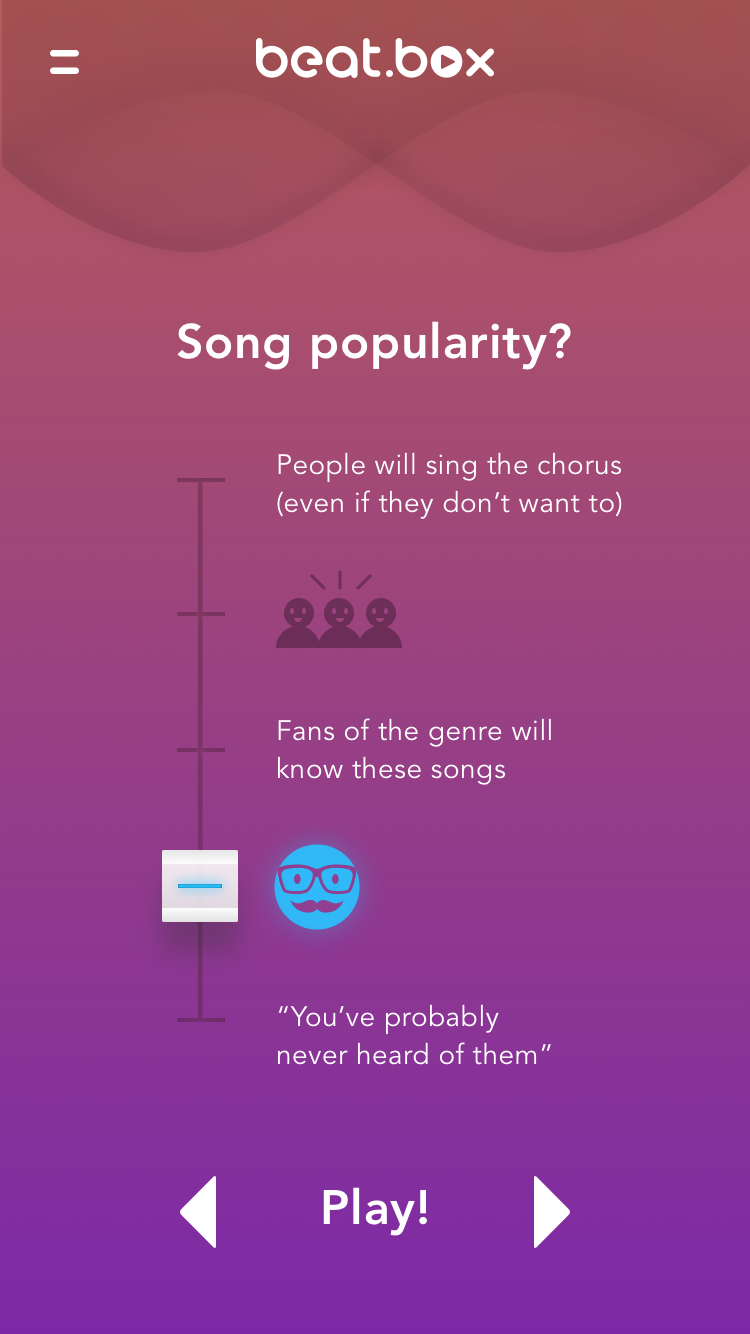 beat.box

Song popularity?

People will sing the chorus (even if they don’t want to)

Fans of the genre will know these songs

“You’ve probably never heard of them”

Play!